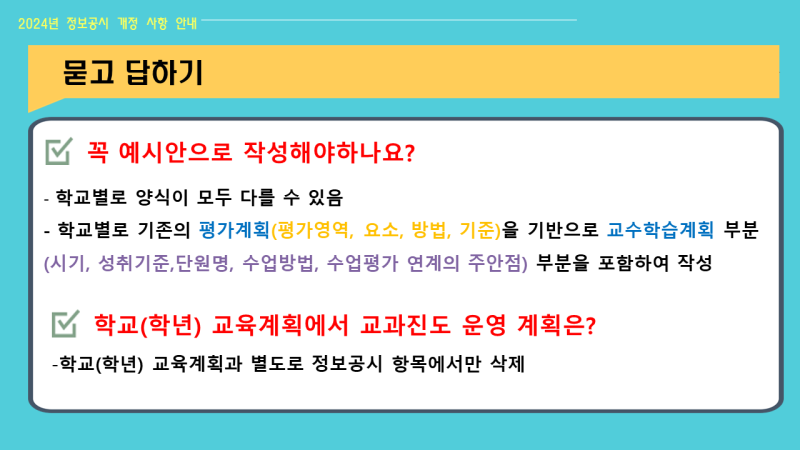 2024년 정보공시 개정 사항 안내

묻고 답하기

꼭 예시안으로 작성해야하나요?

- 학교별로 양식이 모두 다를 수 있음
- 학교별로 기존의 평가계획(평가영역, 요소, 방법, 기준)을 기반으로 교수학습계획 부분 (시기, 성취기준,단원명, 수업방법, 수업평가 연계의 주안점) 부분을 포함하여 작성

학교(학년) 교육계획에서 교과진도 운영 계획은?

-학교(학년) 교육계획과 별도로 정보공시 항목에서만 삭제